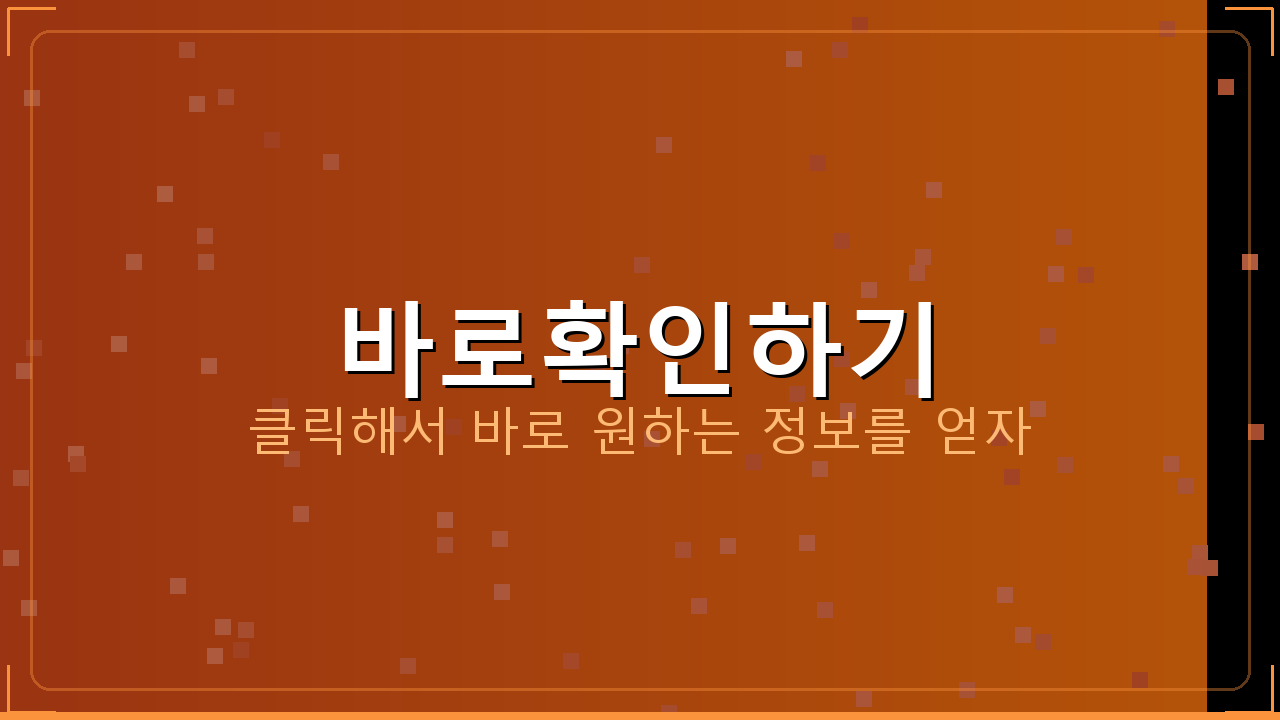 바로확인하기

클릭해서 바로 원하는 정보를 얻자